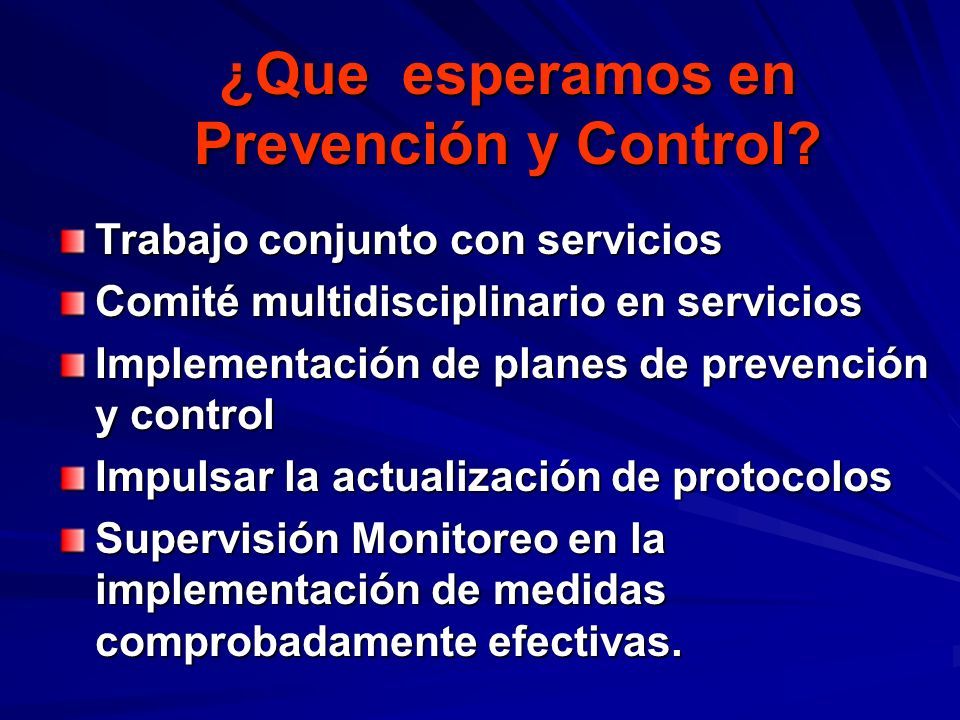 ¿Que esperamos en Prevención y Control?

Trabajo conjunto con servicios

Comité multidisciplinario en servicios

Implementación de planes de prevención y control

Impulsar la actualización de protocolos

Supervisión Monitoreo en la implementación de medidas comprobadamente efectivas.